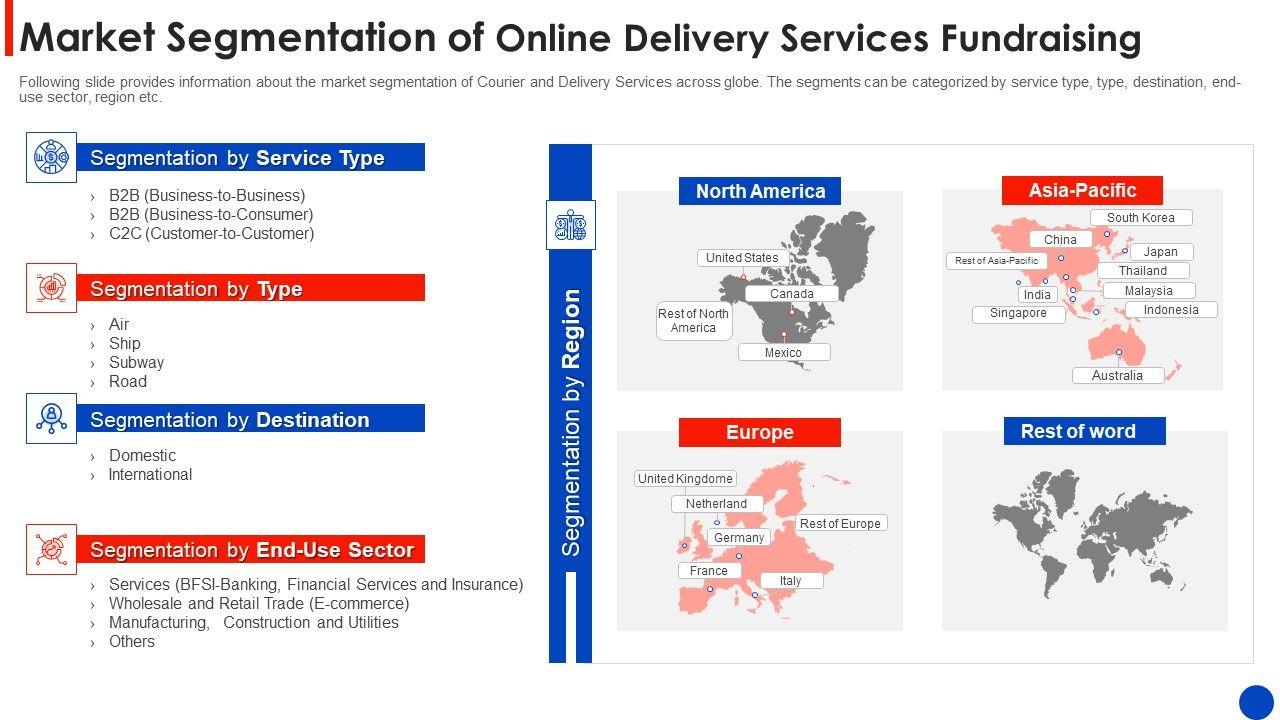 Market Segmentation of Online Delivery Services Fundraising

Following slide provides information about the market segmentation of Courier and Delivery Services across globe. The segments can be categorized by service type, type, destination, end-use sector, region etc.

Segmentation by Service Type

› B2B (Business-to-Business)
› B2B (Business-to-Consumer)
› C2C (Customer-to-Customer)

Segmentation by Type

› Air
› Ship
› Subway
› Road

Segmentation by Destination

› Domestic
› International

Segmentation by End-Use Sector

› Services (BFSI-Banking, Financial Services and Insurance)
› Wholesale and Retail Trade (E-commerce)
› Manufacturing, Construction and Utilities
› Others

Segmentation by Region

North America
United States
Canada
Rest of North America
Mexico

Asia-Pacific
South Korea
China
Japan
Rest of Asia-Pacific
Thailand
India
Malaysia
Singapore
Indonesia
Australia

Europe
United Kingdome
Netherland
Rest of Europe
Germany
France
Italy

Rest of word